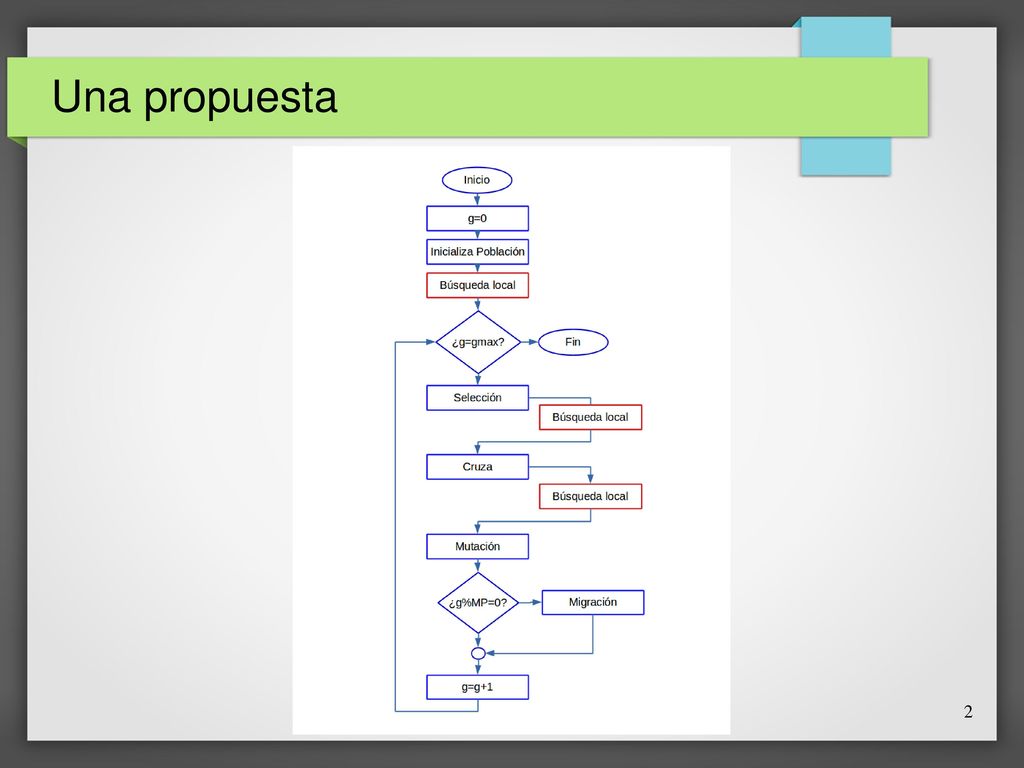 Una propuesta

Inicio

g=0

Inicializa Población

Búsqueda local

¿g=gmax?

Fin

Selección

Búsqueda local

Cruza

Búsqueda local

Mutación

¿g%MP=0?

Migración

g=g+1

2